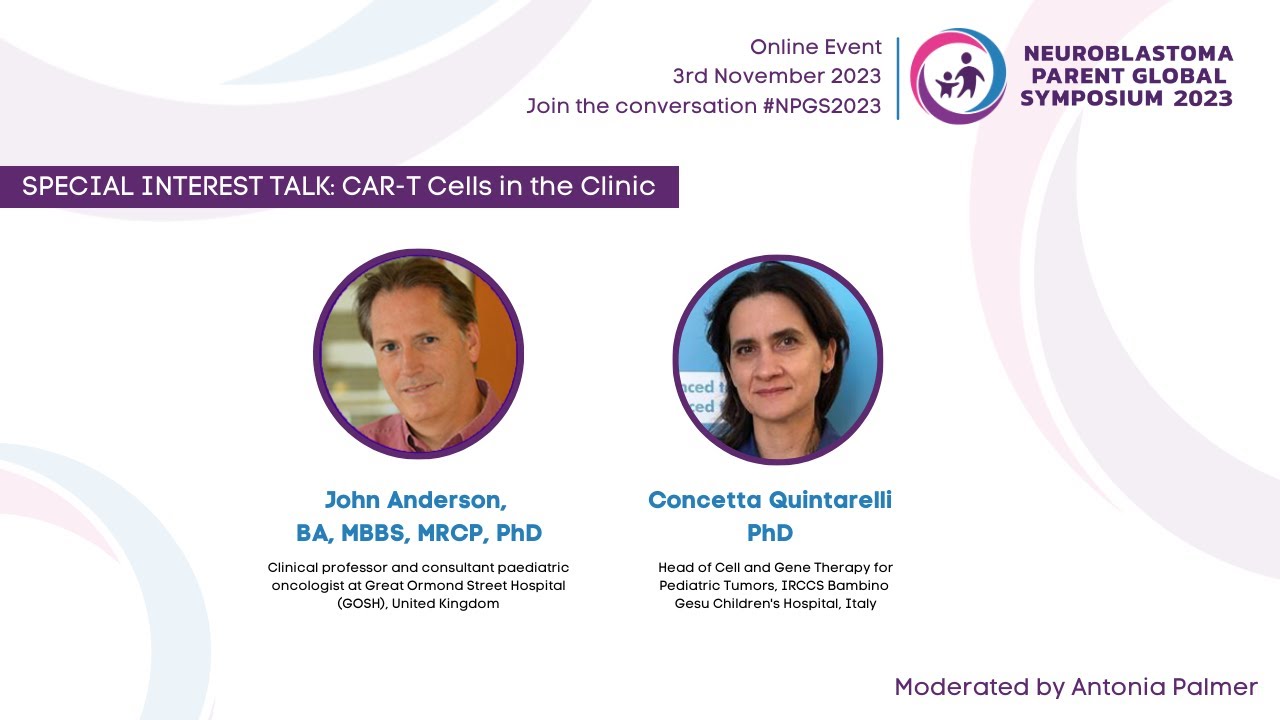 Online Event
3rd November 2023
Join the conversation #NPGS2023

NEUROBLASTOMA PARENT GLOBAL SYMPOSIUM 2023

SPECIAL INTEREST TALK: CAR-T Cells in the Clinic

John Anderson, BA, MBBS, MRCP, PhD

Clinical professor and consultant paediatric oncologist at Great Ormond Street Hospital (GOSH), United Kingdom

Concetta Quintarelli PhD

Head of Cell and Gene Therapy for Pediatric Tumors, IRCCS Bambino Gesu Children's Hospital, Italy

Moderated by Antonia Palmer